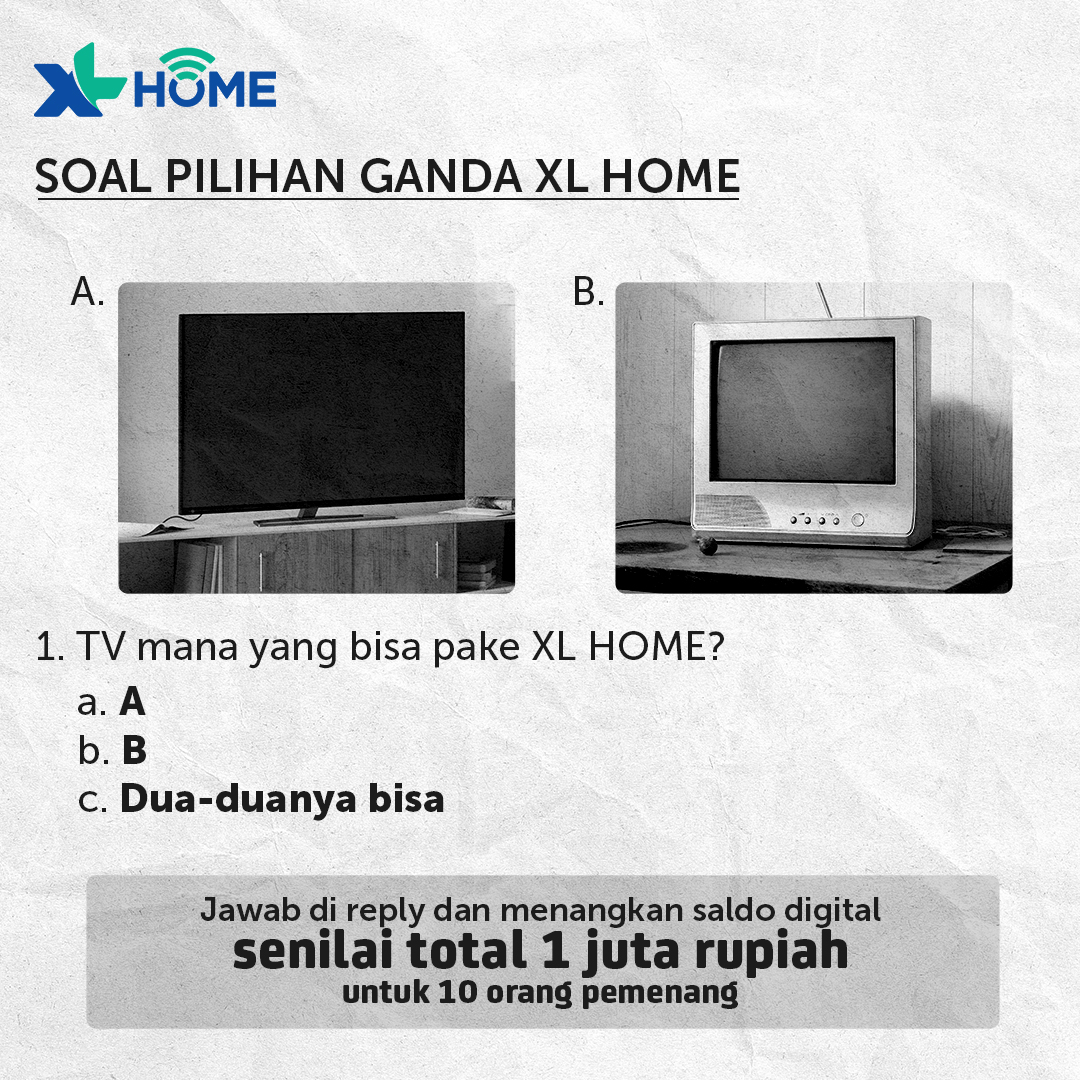 XL HOME

SOAL PILIHAN GANDA XL HOME

A.

B.

1. TV mana yang bisa pake XL HOME?
a. A
b. B
c. Dua-duanya bisa

Jawab di reply dan menangkan saldo digital
senilai total 1 juta rupiah
untuk 10 orang pemenang